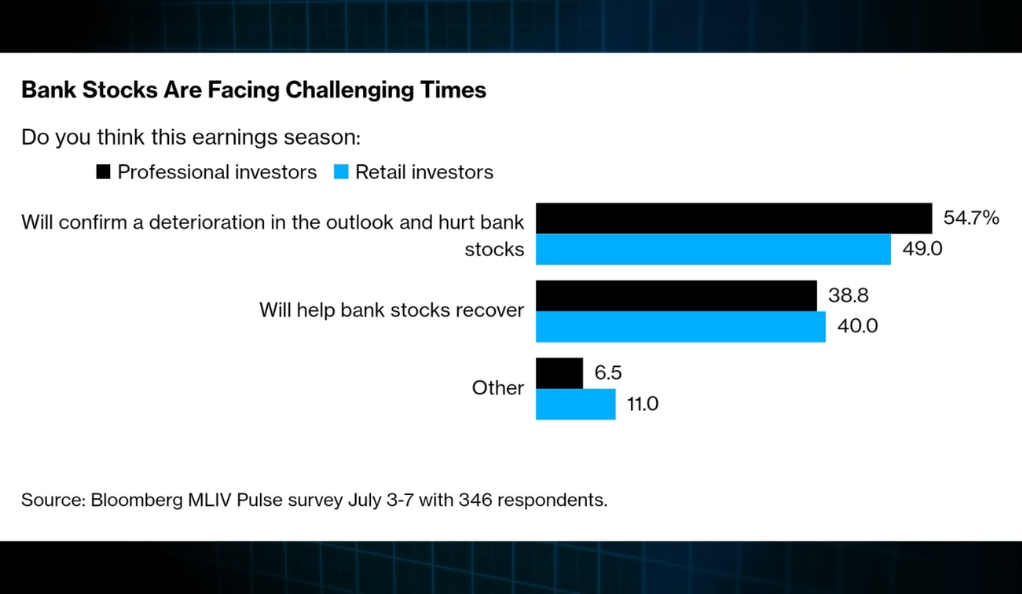 Bank Stocks Are Facing Challenging Times

Do you think this earnings season:

Professional investors   Retail investors

Will confirm a deterioration in the outlook and hurt bank stocks
54.7%
49.0

Will help bank stocks recover
38.8
40.0

Other
6.5
11.0

Source: Bloomberg MLIV Pulse survey July 3-7 with 346 respondents.